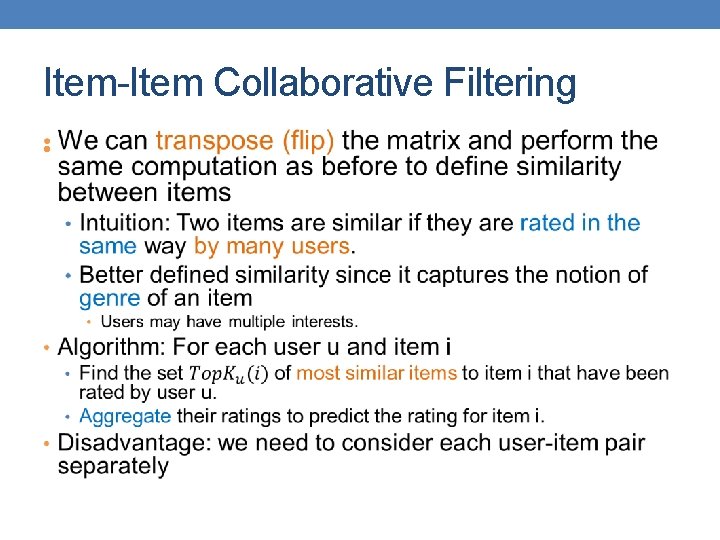 Item-Item Collaborative Filtering

• We can transpose (flip) the matrix and perform the same computation as before to define similarity between items

• Intuition: Two items are similar if they are rated in the same way by many users.

• Better defined similarity since it captures the notion of genre of an item

• Users may have multiple interests.

• Algorithm: For each user u and item i

• Find the set $TopK_u(i)$ of most similar items to item i that have been rated by user u.

• Aggregate their ratings to predict the rating for item i.

• Disadvantage: we need to consider each user-item pair separately